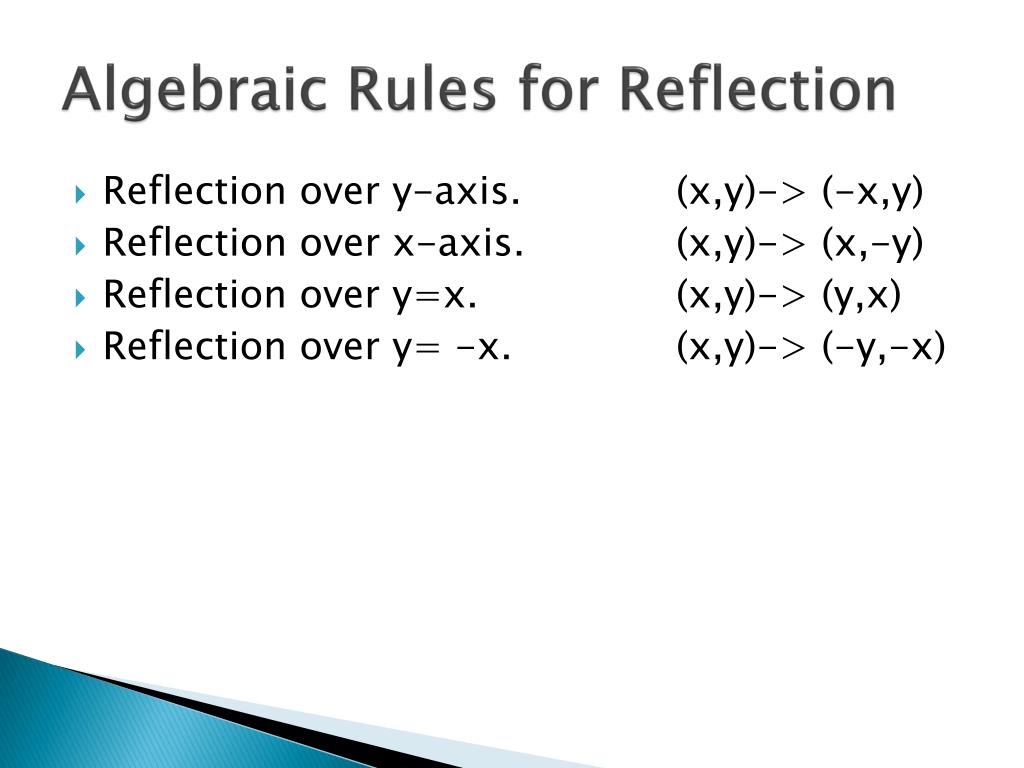 Algebraic Rules for Reflection

Reflection over y-axis. (x,y)-> (-x,y)
Reflection over x-axis. (x,y)-> (x,-y)
Reflection over y=x. (x,y)-> (y,x)
Reflection over y= -x. (x,y)-> (-y,-x)